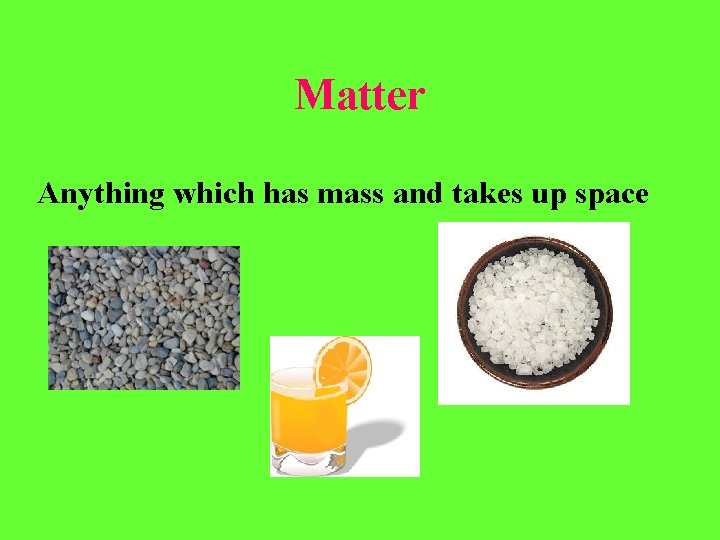 Matter

Anything which has mass and takes up space